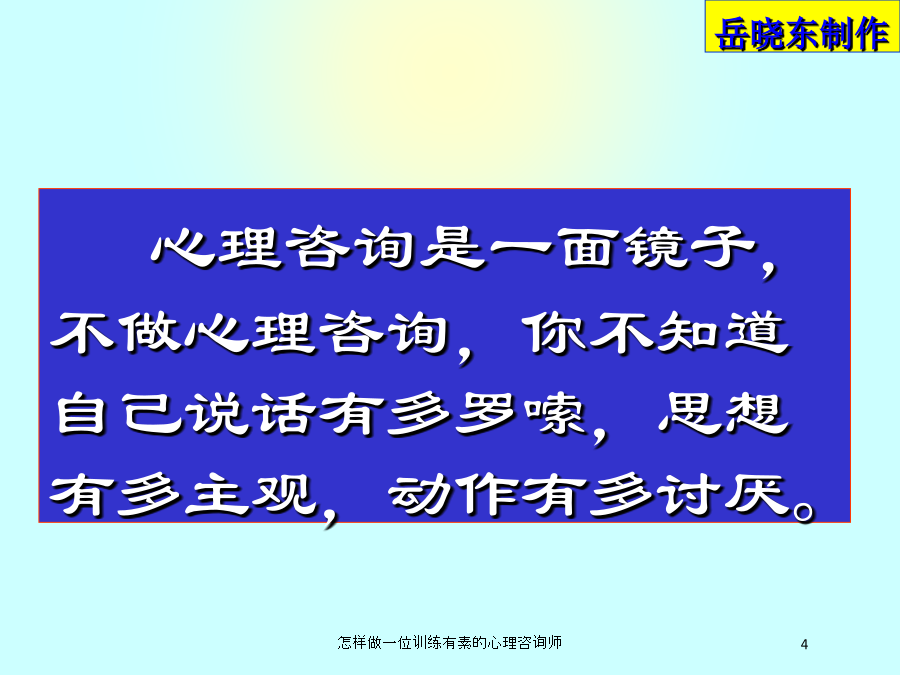 岳晓东制作

心理咨询是一面镜子，不做心理咨询，你不知道自己说话有多罗嗦，思想有多主观，动作有多讨厌。

怎样做一位训练有素的心理咨询师

4